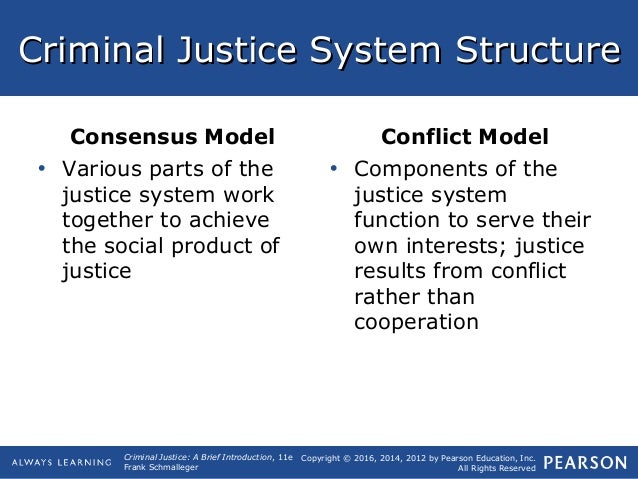 Criminal Justice System Structure

Consensus Model

• Various parts of the justice system work together to achieve the social product of justice

Conflict Model

• Components of the justice system function to serve their own interests; justice results from conflict rather than cooperation

ALWAYS LEARNING

Criminal Justice: A Brief Introduction, 11e
Frank Schmalleger

Copyright © 2016, 2014, 2012 by Pearson Education, Inc.
All Rights Reserved

PEARSON